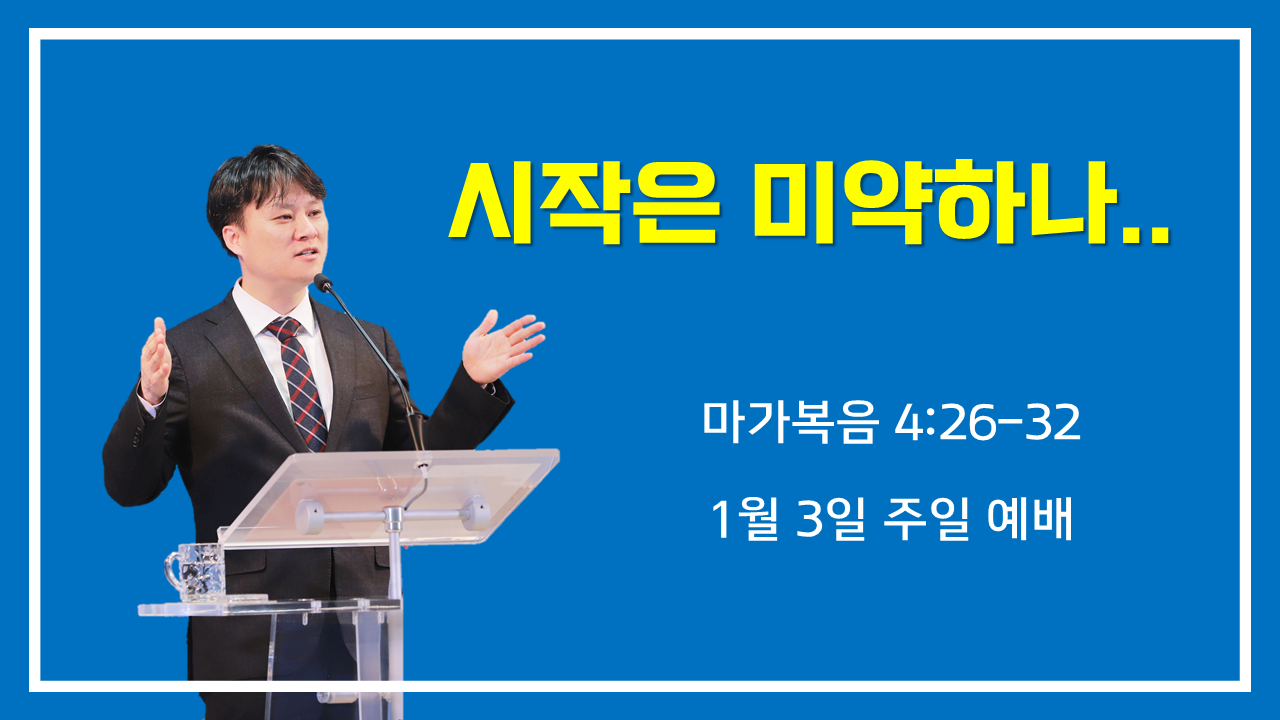 시작은 미약하나..

마가복음 4:26-32

1월 3일 주일 예배